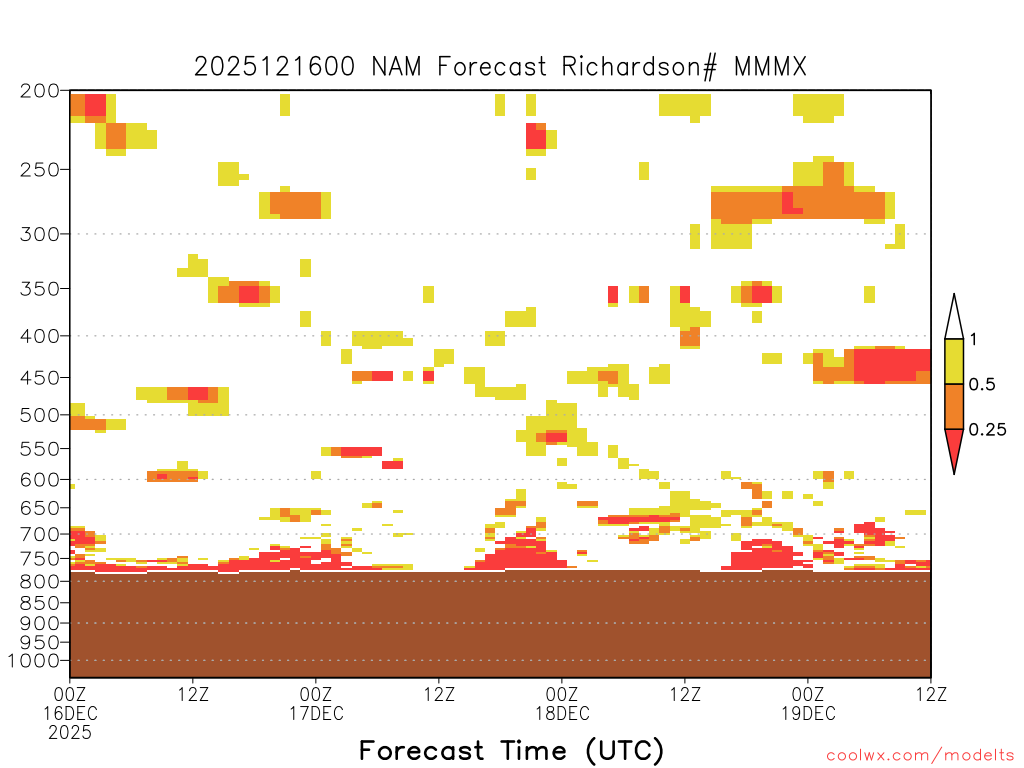 2025121600 NAM Forecast Richardson# MMMX

200
250
300
350
400
450
500
550
600
650
700
750
800
850
900
950
1000

1
0.5
0.25

00Z 16DEC 2025
12Z
00Z 17DEC
12Z
00Z 18DEC
12Z
00Z 19DEC
12Z

Forecast Time (UTC)

coolwx.com/modelts